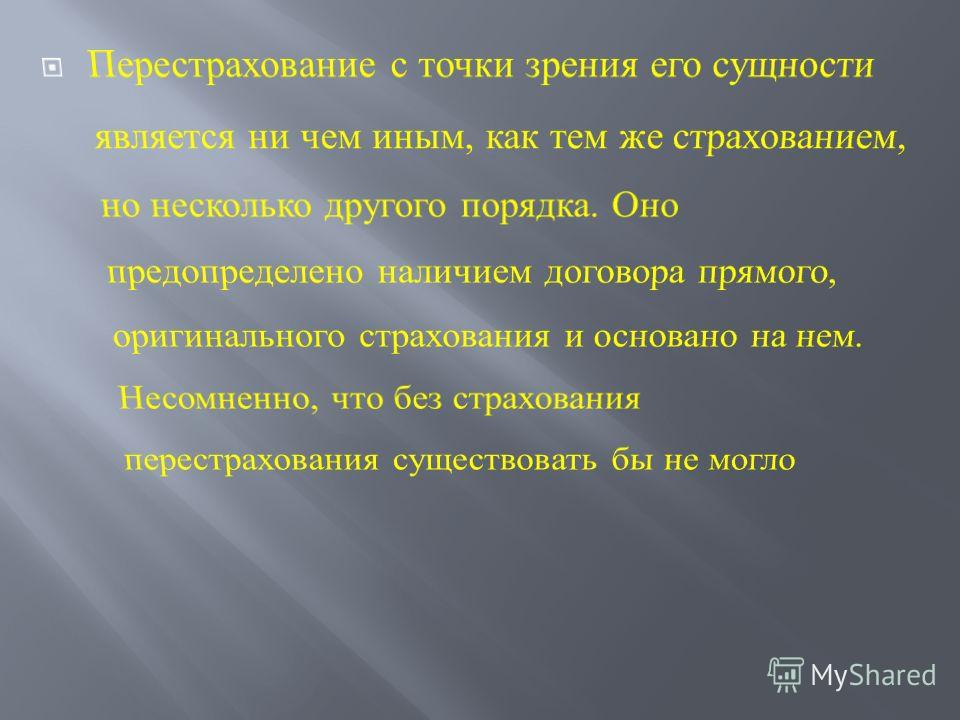 Перестрахование с точки зрения его сущности является ни чем иным, как тем же страхованием, но несколько другого порядка. Оно предопределено наличием договора прямого, оригинального страхования и основано на нем. Несомненно, что без страхования перестрахования существовать бы не могло

MyShared